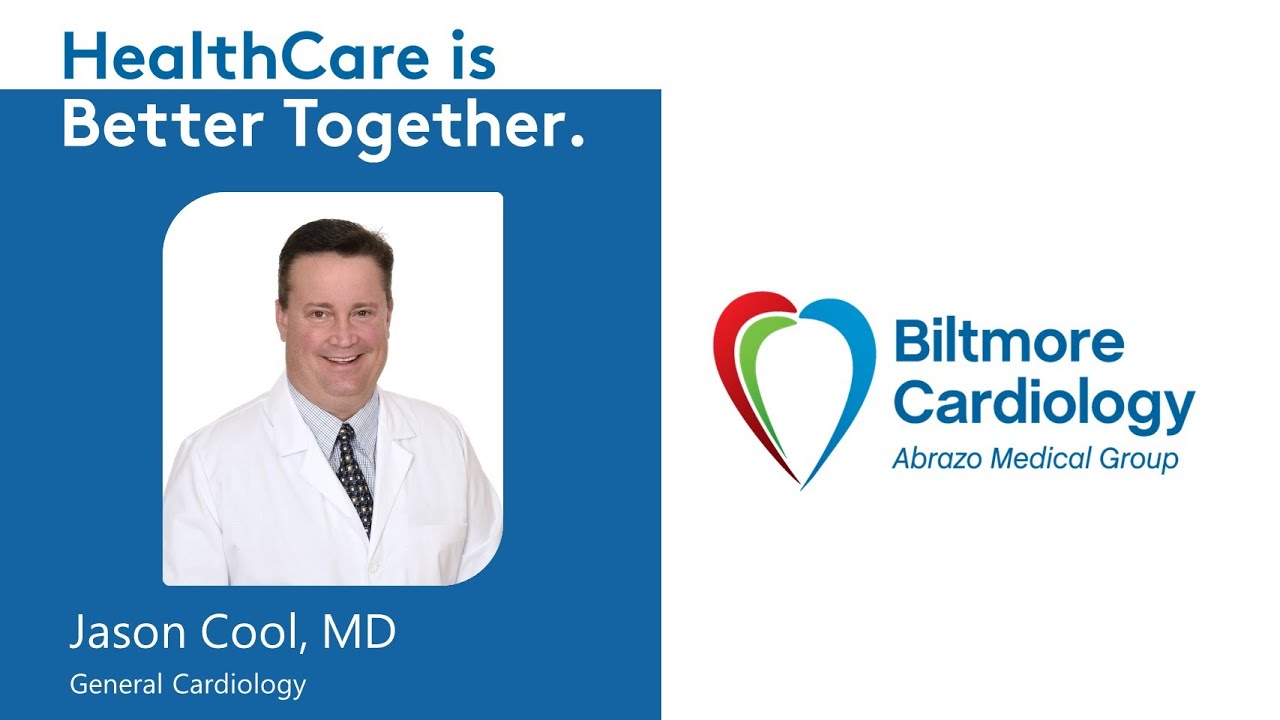 HealthCare is Better Together.

Jason Cool, MD

General Cardiology

Biltmore Cardiology

Abrazo Medical Group